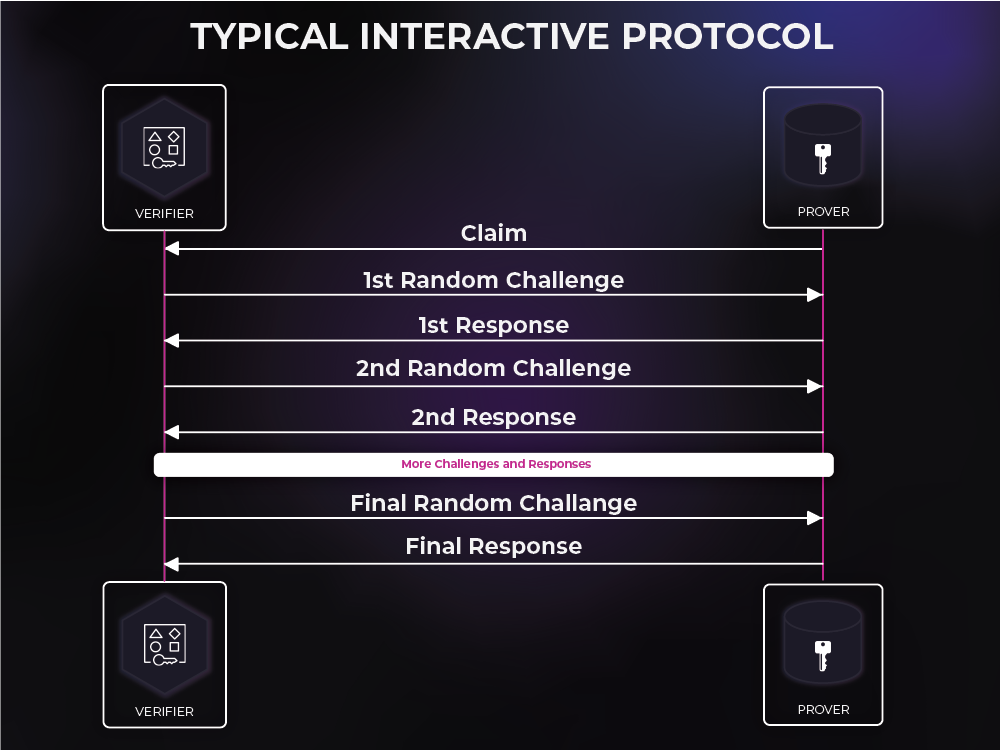 TYPICAL INTERACTIVE PROTOCOL

VERIFIER

PROVER

Claim

1st Random Challenge

1st Response

2nd Random Challenge

2nd Response

More Challenges and Responses

Final Random Challange

Final Response

VERIFIER

PROVER